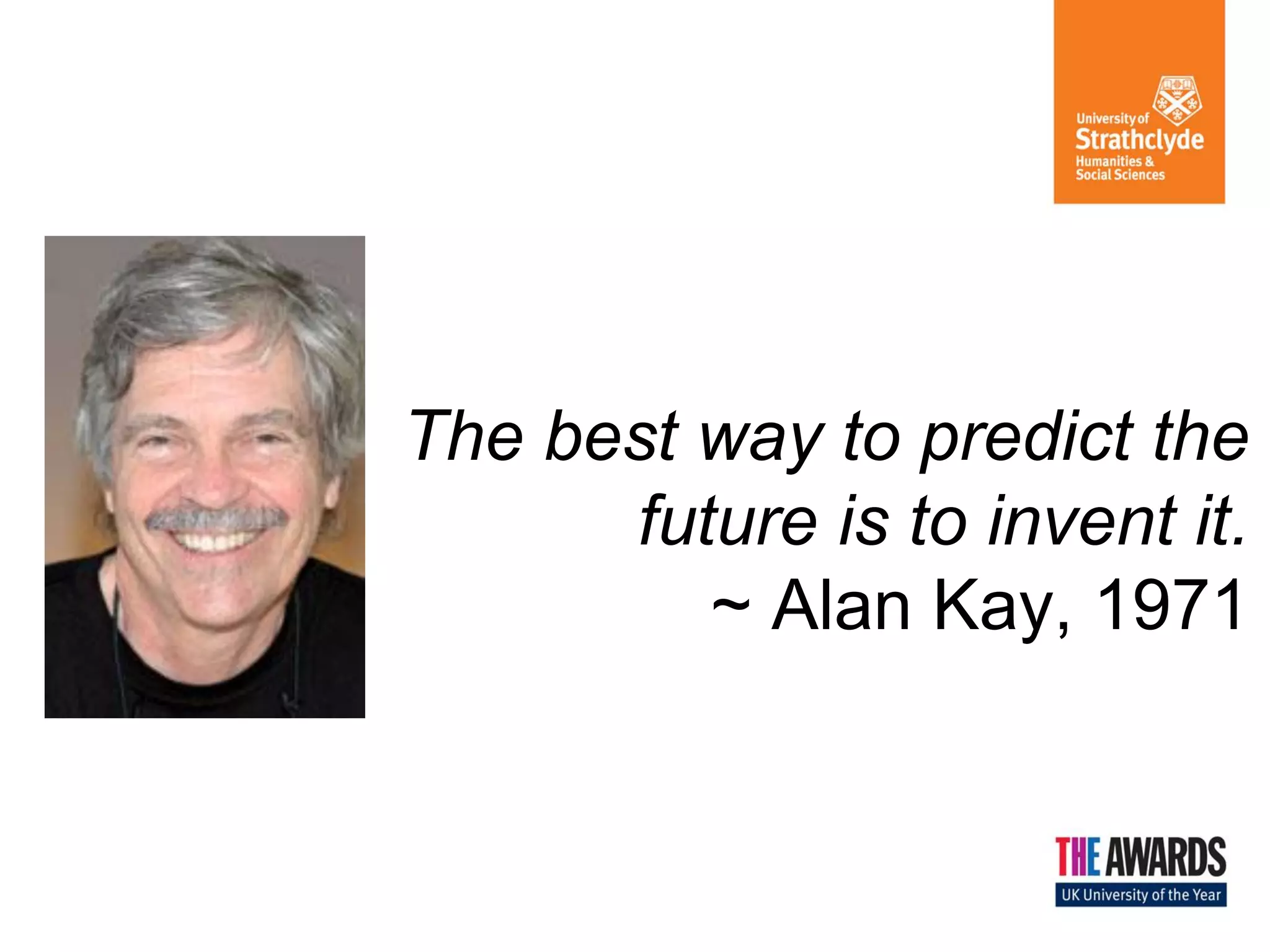 University of
Strathclyde
Humanities &
Social Sciences

The best way to predict the future is to invent it.
~ Alan Kay, 1971

THE AWARDS
UK University of the Year